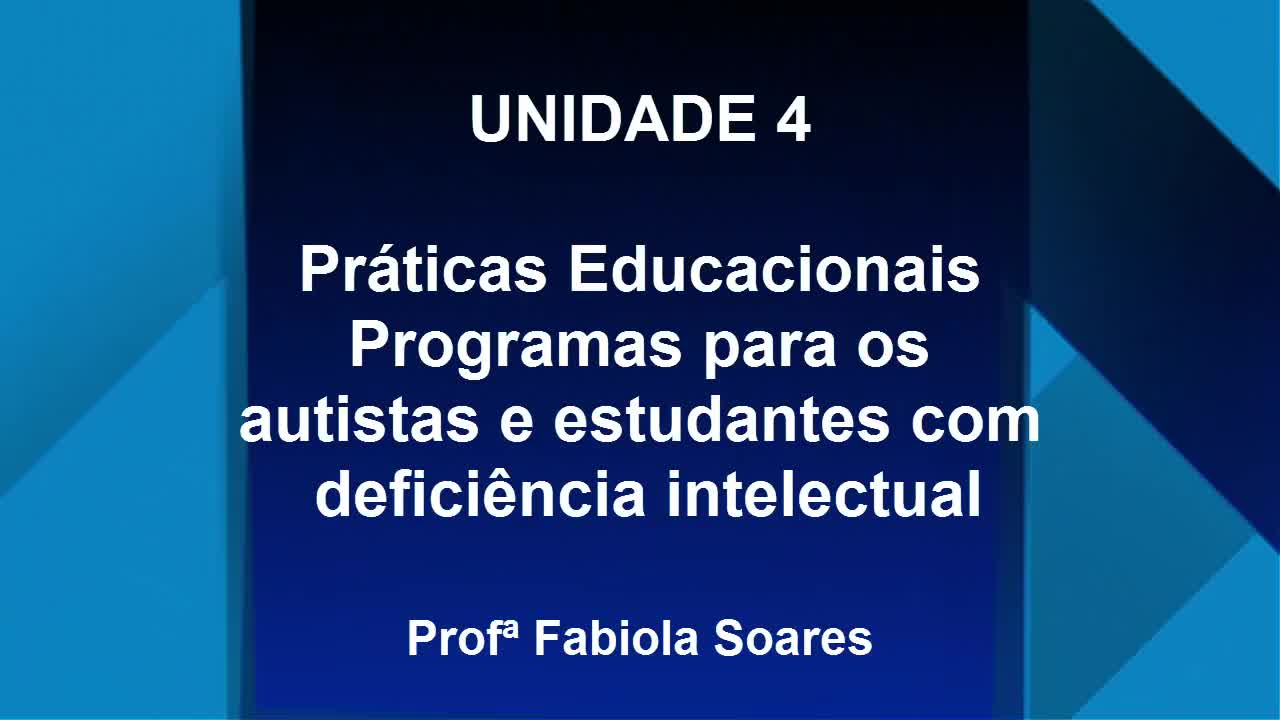 UNIDADE 4

Práticas Educacionais
Programas para os autistas e estudantes com deficiência intelectual

Profª Fabiola Soares